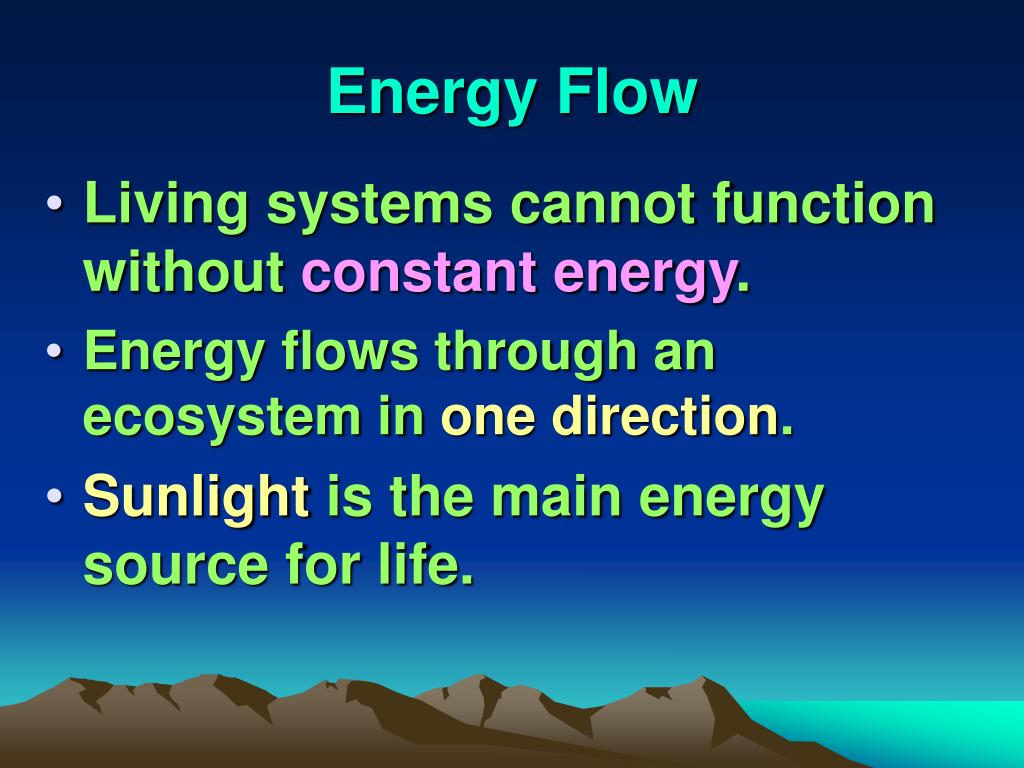 Energy Flow

• Living systems cannot function without constant energy.
• Energy flows through an ecosystem in one direction.
• Sunlight is the main energy source for life.